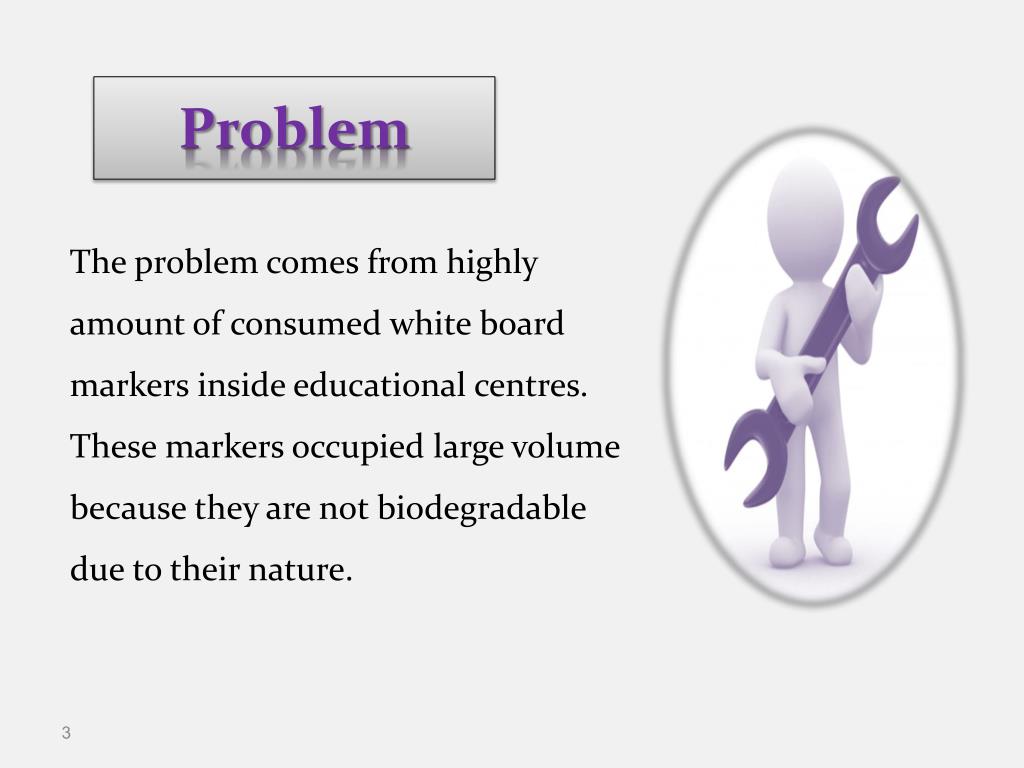 Problem

The problem comes from highly amount of consumed white board markers inside educational centres. These markers occupied large volume because they are not biodegradable due to their nature.

3